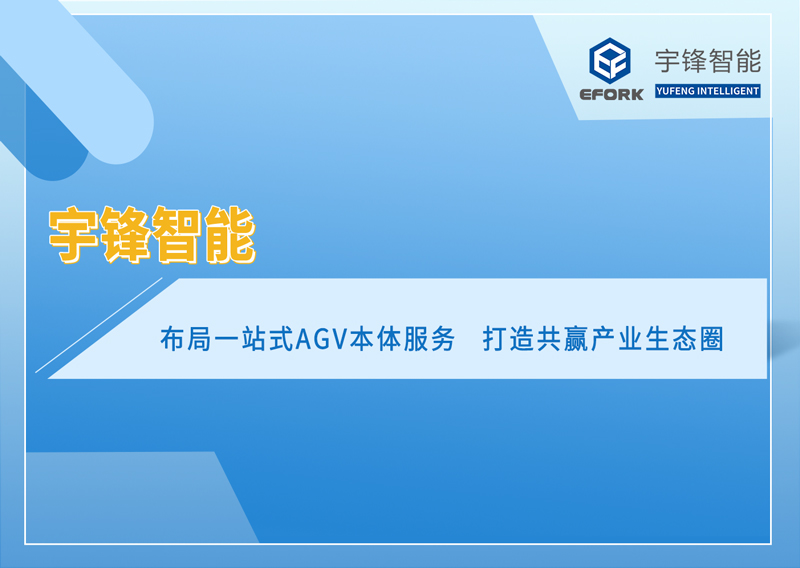 EFORK 宇锋智能 YUFENG INTELLIGENT

宇锋智能

布局一站式AGV本体服务　打造共赢产业生态圈